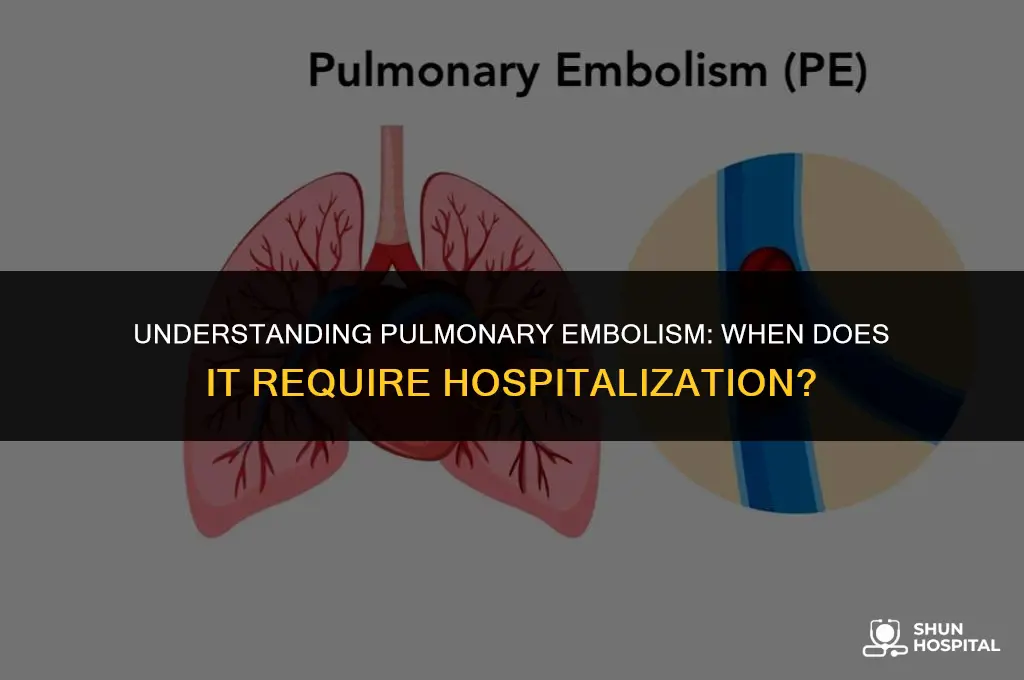 Pulmonary Embolism (PE)

UNDERSTANDING PULMONARY EMBOLISM: WHEN DOES IT REQUIRE HOSPITALIZATION?

SHUN HOSPITAL